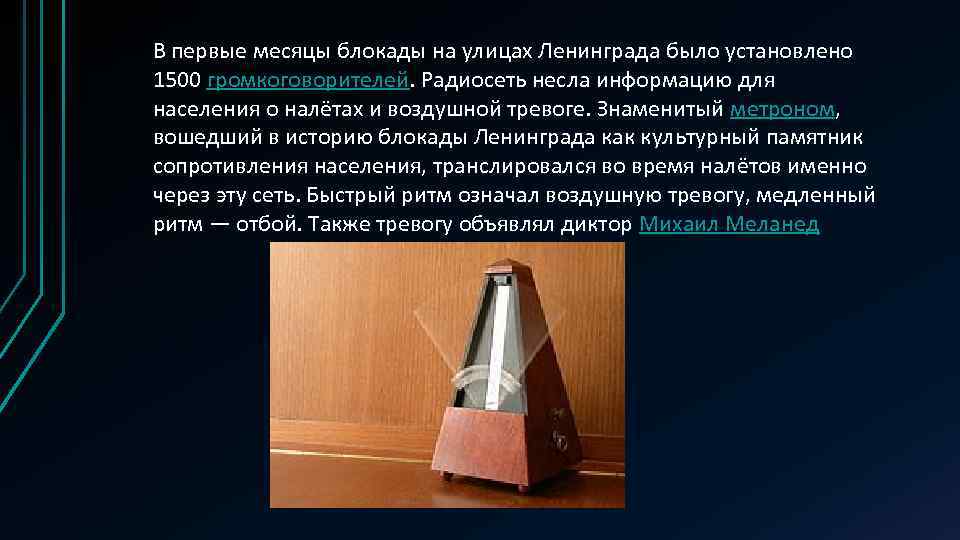 В первые месяцы блокады на улицах Ленинграда было установлено 1500 громкоговорителей. Радиосеть несла информацию для населения о налётах и воздушной тревоге. Знаменитый метроном, вошедший в историю блокады Ленинграда как культурный памятник сопротивления населения, транслировался во время налётов именно через эту сеть. Быстрый ритм означал воздушную тревогу, медленный ритм — отбой. Также тревогу объявлял диктор Михаил Меланед